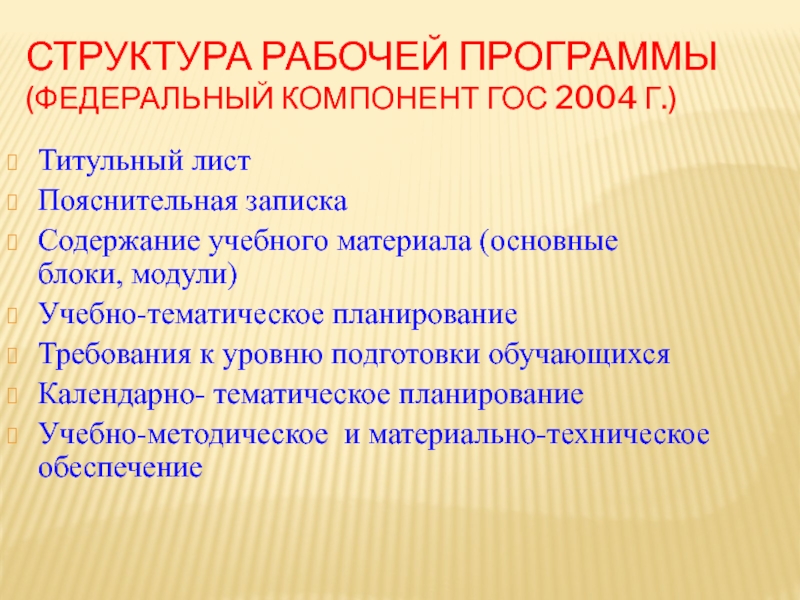 СТРУКТУРА РАБОЧЕЙ ПРОГРАММЫ
(ФЕДЕРАЛЬНЫЙ КОМПОНЕНТ ГОС 2004 Г.)

Титульный лист
Пояснительная записка
Содержание учебного материала (основные блоки, модули)
Учебно-тематическое планирование
Требования к уровню подготовки обучающихся
Календарно- тематическое планирование
Учебно-методическое  и материально-техническое обеспечение